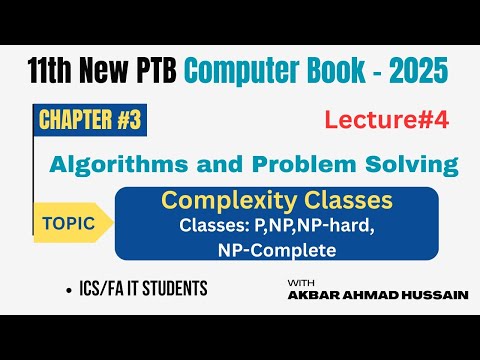 11th New PTB Computer Book - 2025

CHAPTER #3

Lecture#4

Algorithms and Problem Solving

TOPIC

Complexity Classes

Classes: P,NP,NP-hard, NP-Complete

• ICS/FA IT STUDENTS

WITH
AKBAR AHMAD HUSSAIN